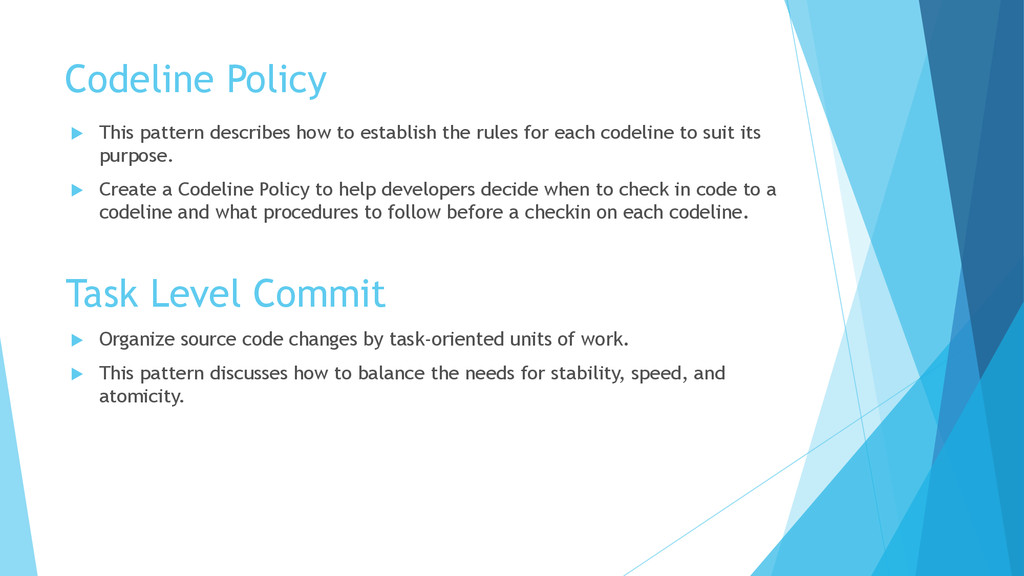 Codeline Policy

This pattern describes how to establish the rules for each codeline to suit its purpose.

Create a Codeline Policy to help developers decide when to check in code to a codeline and what procedures to follow before a checkin on each codeline.

Task Level Commit

Organize source code changes by task-oriented units of work.

This pattern discusses how to balance the needs for stability, speed, and atomicity.